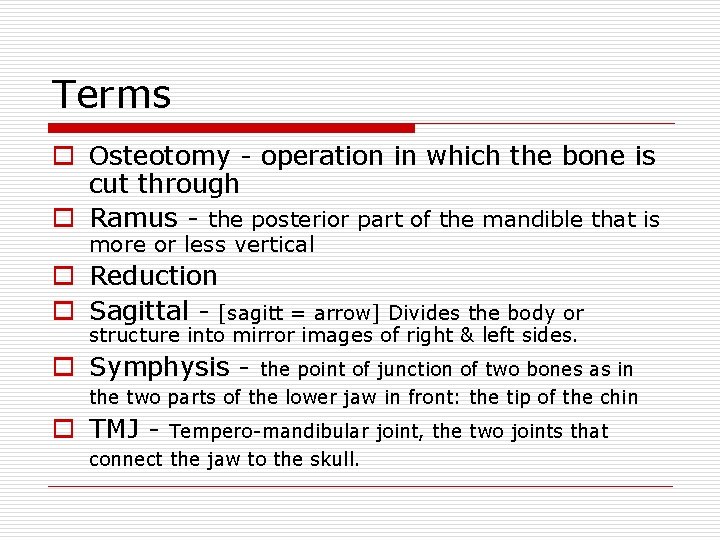 Terms

Osteotomy - operation in which the bone is cut through

Ramus - the posterior part of the mandible that is more or less vertical

Reduction

Sagittal - [sagitt = arrow] Divides the body or structure into mirror images of right & left sides.

Symphysis - the point of junction of two bones as in the two parts of the lower jaw in front: the tip of the chin

TMJ - Tempero-mandibular joint, the two joints that connect the jaw to the skull.